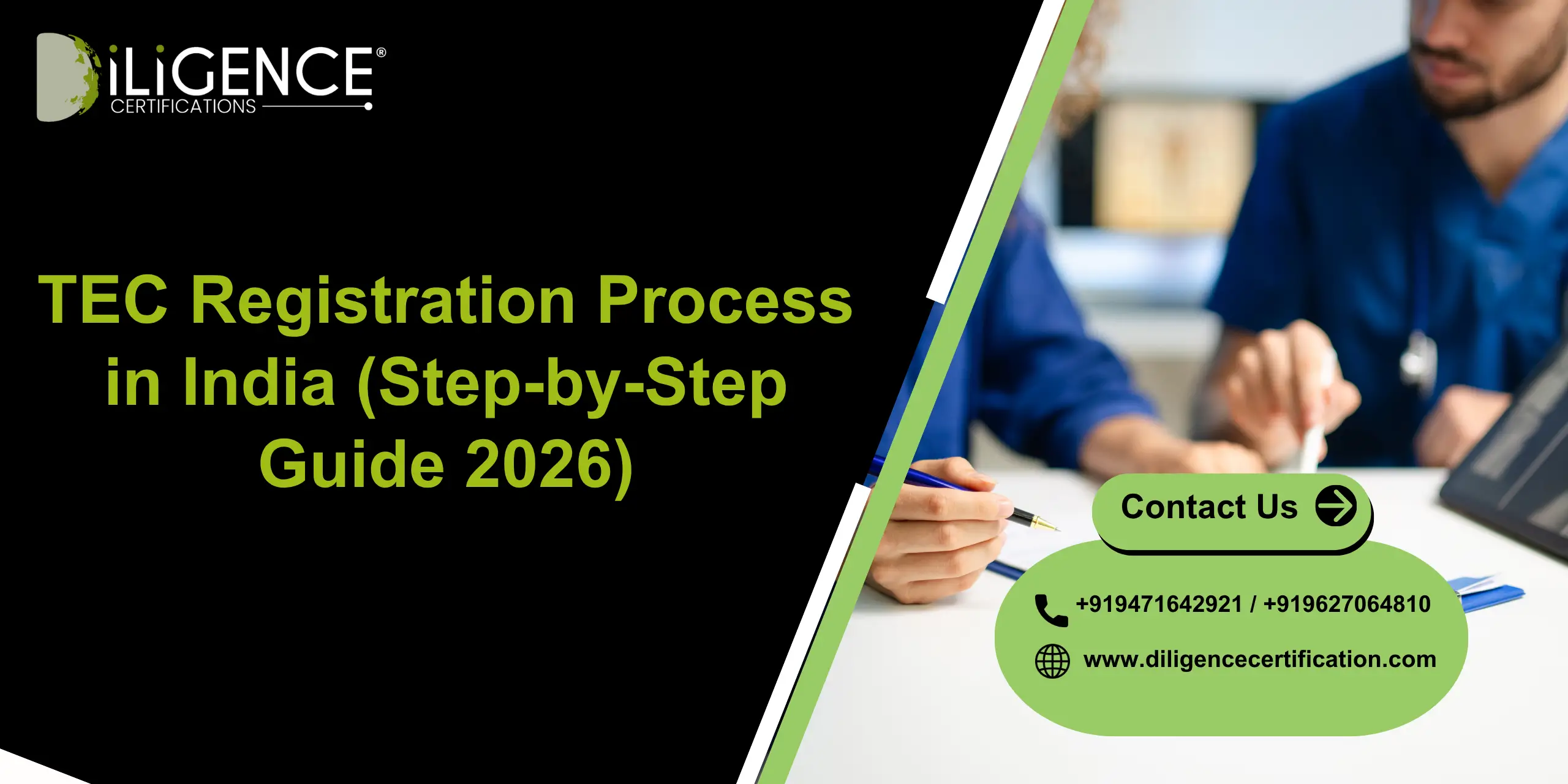 DiLiGENCE®
CERTIFICATIONS

TEC Registration Process in India (Step-by-Step Guide 2026)

Contact Us

+919471642921 / +919627064810

www.diligencecertification.com